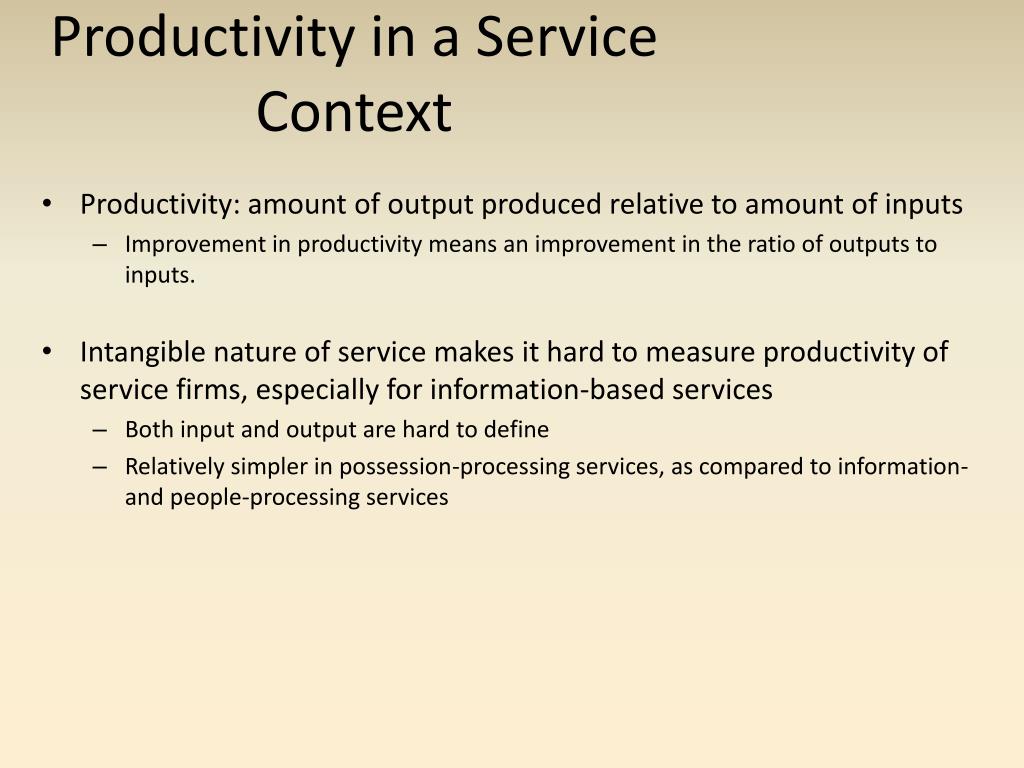 Productivity in a Service Context

• Productivity: amount of output produced relative to amount of inputs
– Improvement in productivity means an improvement in the ratio of outputs to inputs.

• Intangible nature of service makes it hard to measure productivity of service firms, especially for information-based services
– Both input and output are hard to define
– Relatively simpler in possession-processing services, as compared to information- and people-processing services